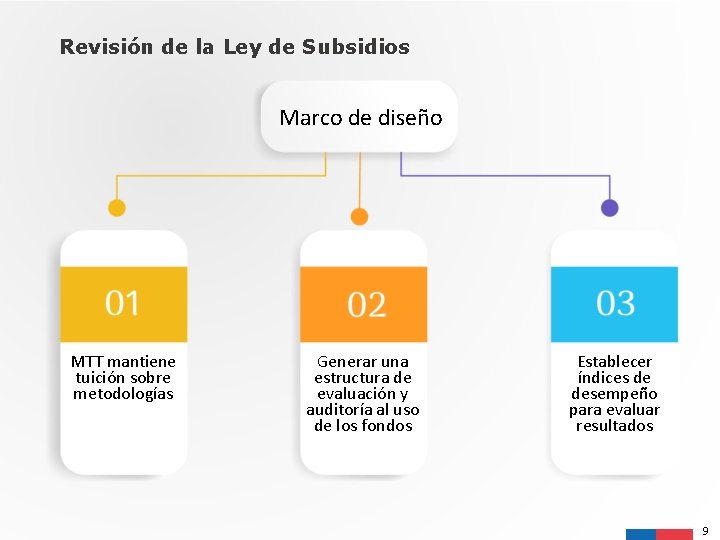 Revisión de la Ley de Subsidios

Marco de diseño

01

MTT mantiene tuición sobre metodologías

02

Generar una estructura de evaluación y auditoría al uso de los fondos

03

Establecer índices de desempeño para evaluar resultados

9